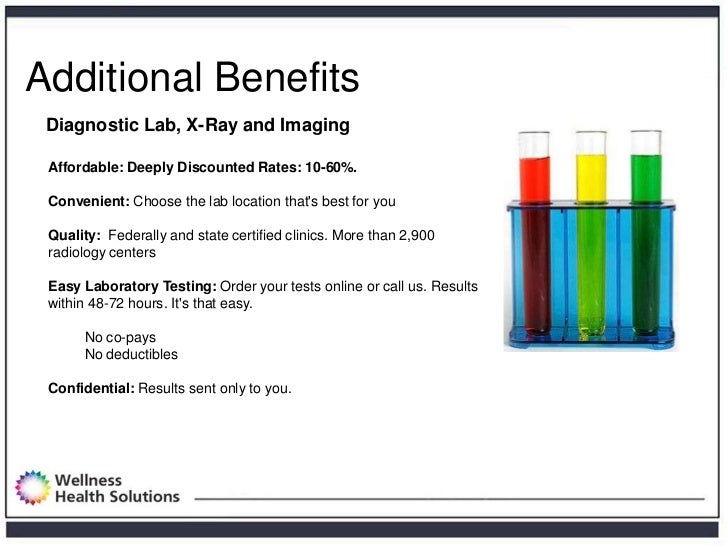 Additional Benefits

Diagnostic Lab, X-Ray and Imaging

Affordable: Deeply Discounted Rates: 10-60%.

Convenient: Choose the lab location that's best for you

Quality: Federally and state certified clinics. More than 2,900 radiology centers

Easy Laboratory Testing: Order your tests online or call us. Results within 48-72 hours. It's that easy.

No co-pays
No deductibles

Confidential: Results sent only to you.

Wellness
Health Solutions